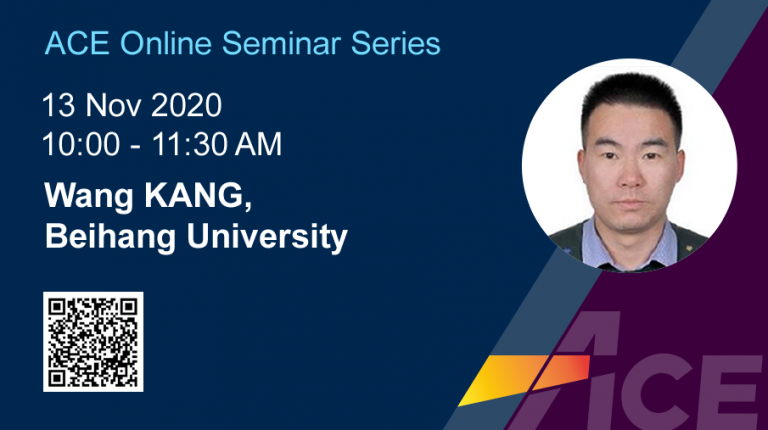 ACE Online Seminar Series

13 Nov 2020
10:00 - 11:30 AM

Wang KANG,
Beihang University

ACE